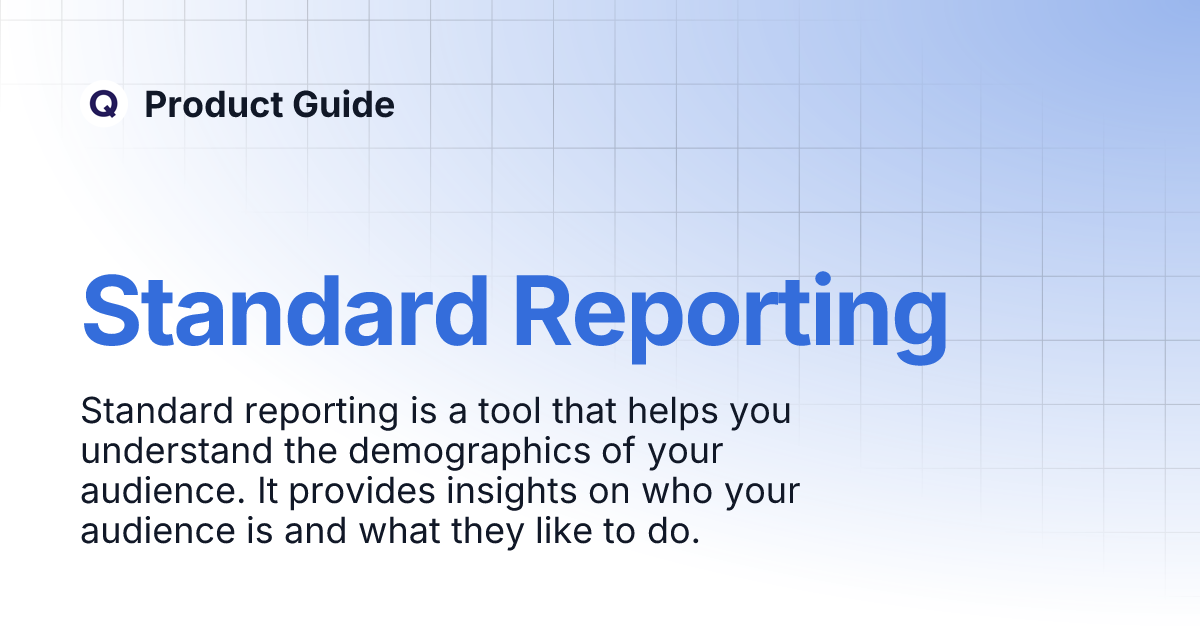 Q Product Guide

Standard Reporting

Standard reporting is a tool that helps you understand the demographics of your audience. It provides insights on who your audience is and what they like to do.